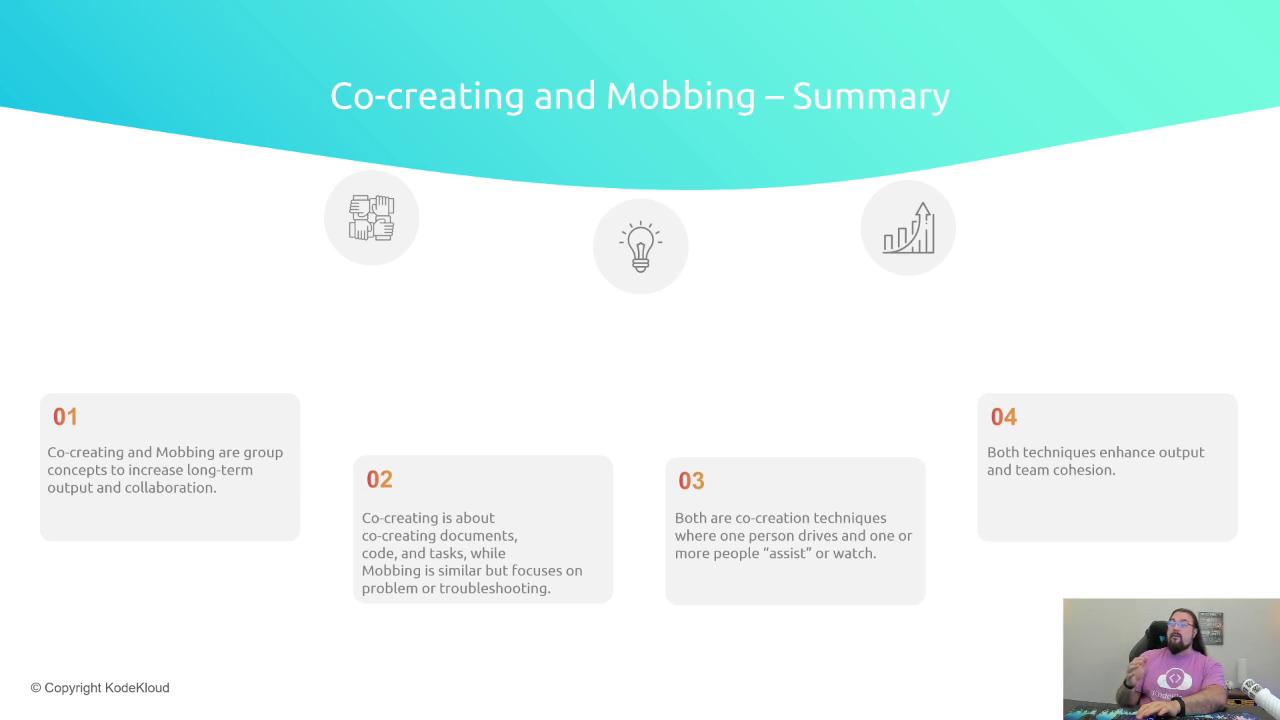 Co-creating and Mobbing – Summary

01

Co-creating and Mobbing are group concepts to increase long-term output and collaboration.

02

Co-creating is about co-creating documents, code, and tasks, while Mobbing is similar but focuses on problem or troubleshooting.

03

Both are co-creation techniques where one person drives and one or more people "assist" or watch.

04

Both techniques enhance output and team cohesion.

© Copyright KodeKloud